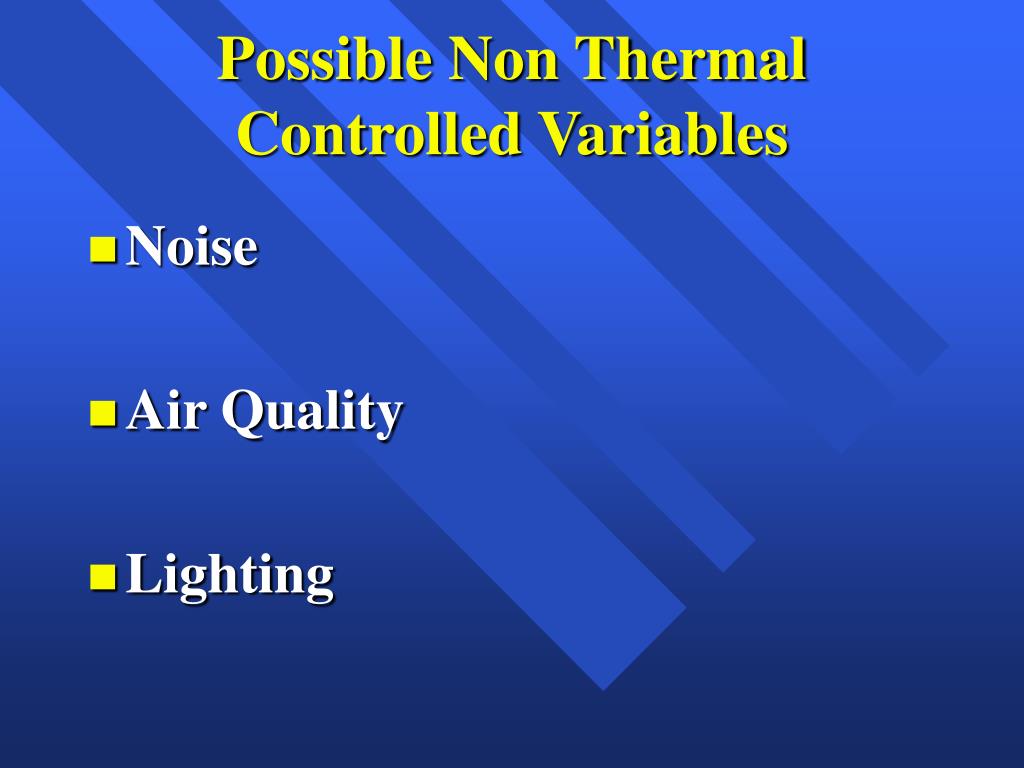 Possible Non Thermal Controlled Variables

Noise

Air Quality

Lighting